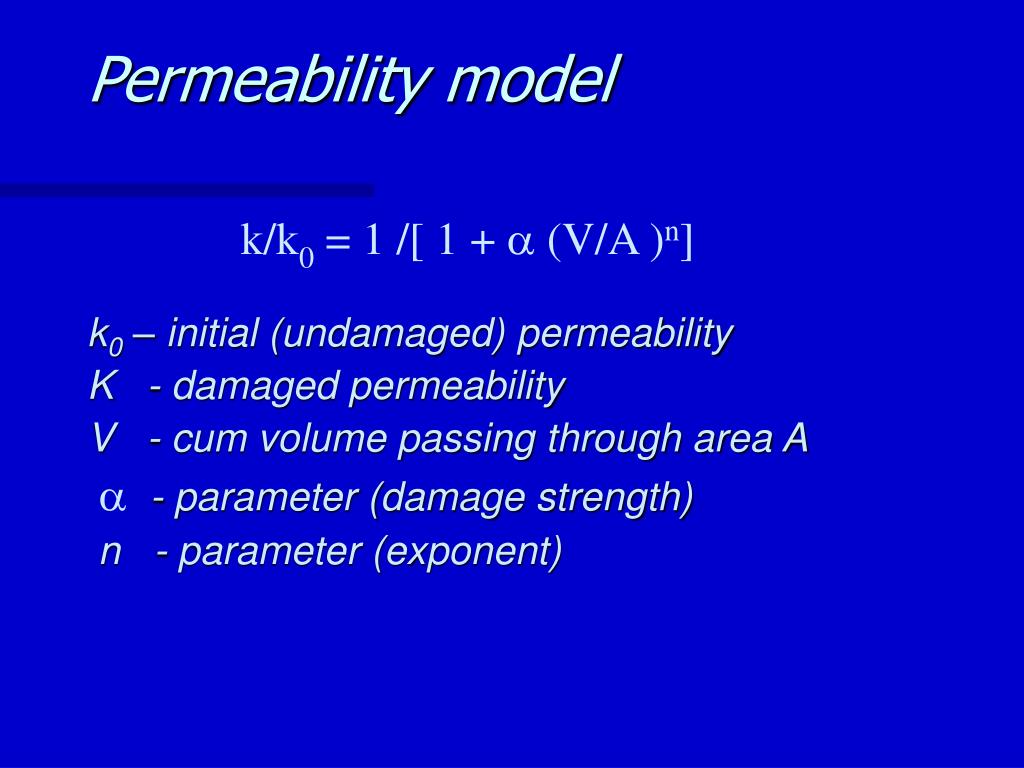 Permeability model

$k/k_0 = 1 /[ 1 + \alpha (V/A )^n]$

$k_0$ – initial (undamaged) permeability
K - damaged permeability
V - cum volume passing through area A
$\alpha$ - parameter (damage strength)
n - parameter (exponent)